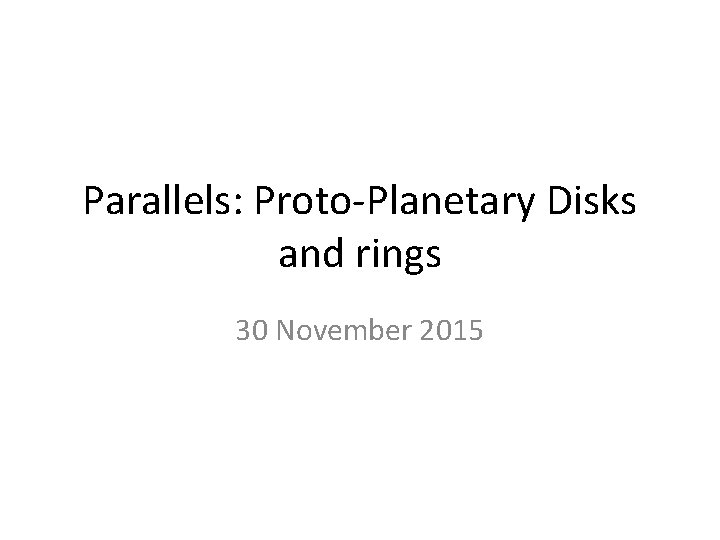 Parallels: Proto-Planetary Disks and rings

30 November 2015